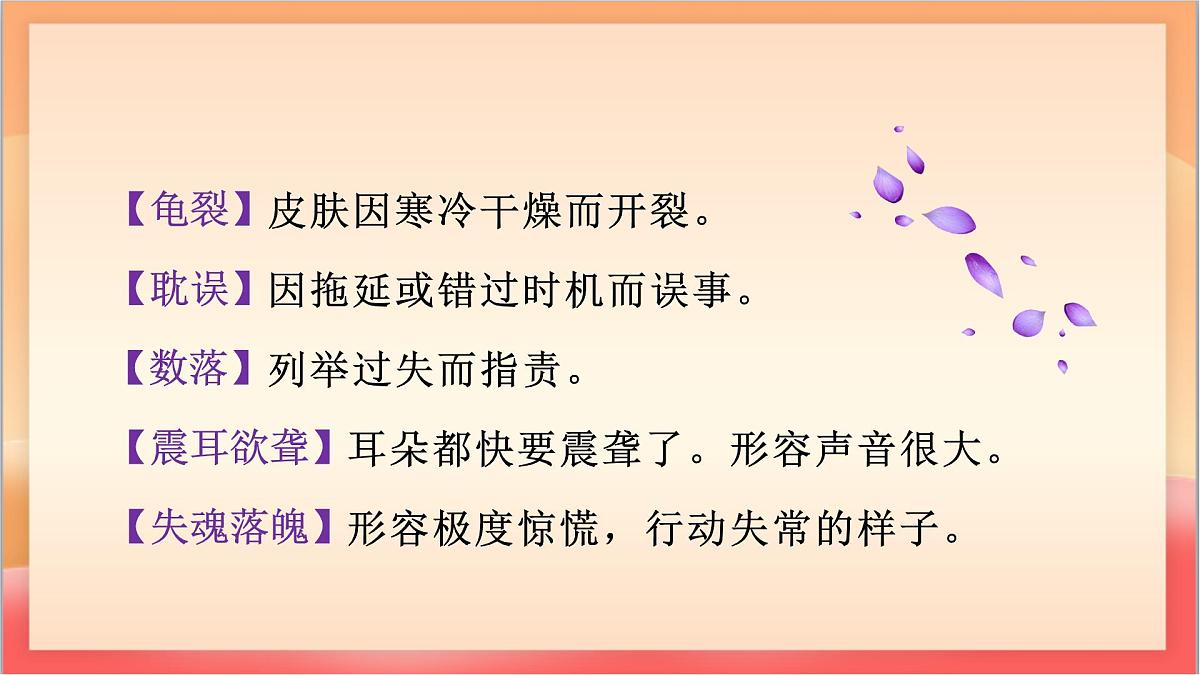 【龟裂】皮肤因寒冷干燥而开裂。

【耽误】因拖延或错过时机而误事。

【数落】列举过失而指责。

【震耳欲聋】耳朵都快要震聋了。形容声音很大。

【失魂落魄】形容极度惊慌，行动失常的样子。